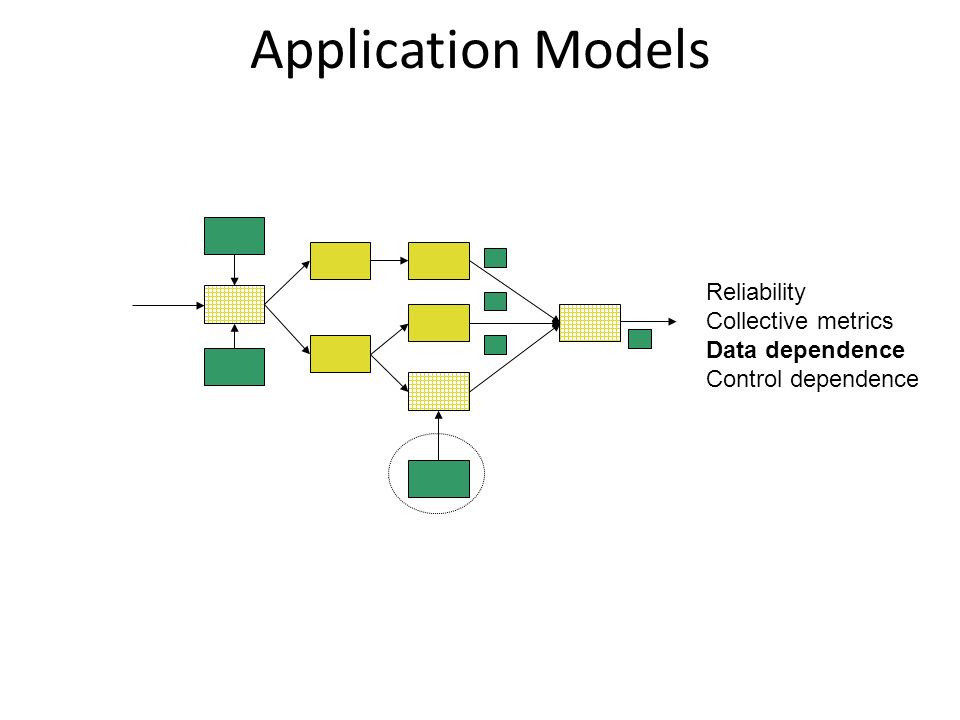 Application Models

Reliability
Collective metrics
Data dependence
Control dependence